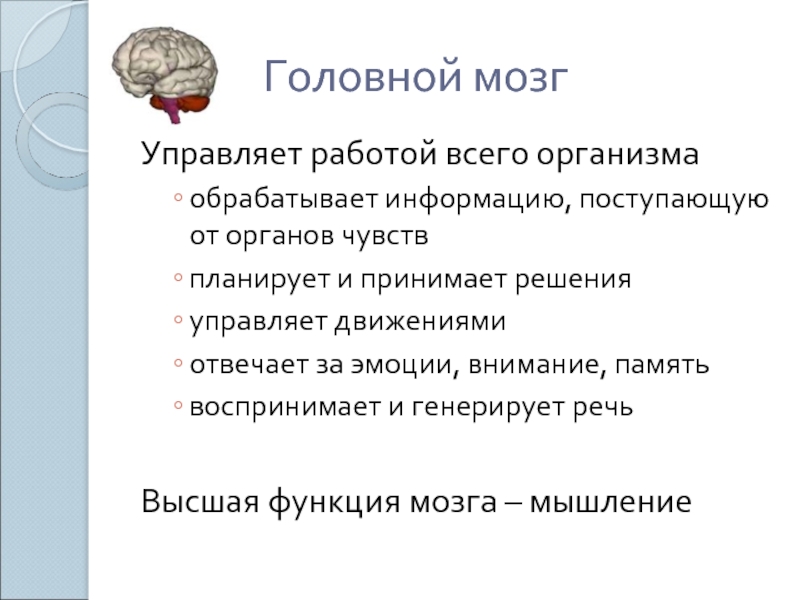 Головной мозг

Управляет работой всего организма

◦ обрабатывает информацию, поступающую от органов чувств
◦ планирует и принимает решения
◦ управляет движениями
◦ отвечает за эмоции, внимание, память
◦ воспринимает и генерирует речь

Высшая функция мозга – мышление